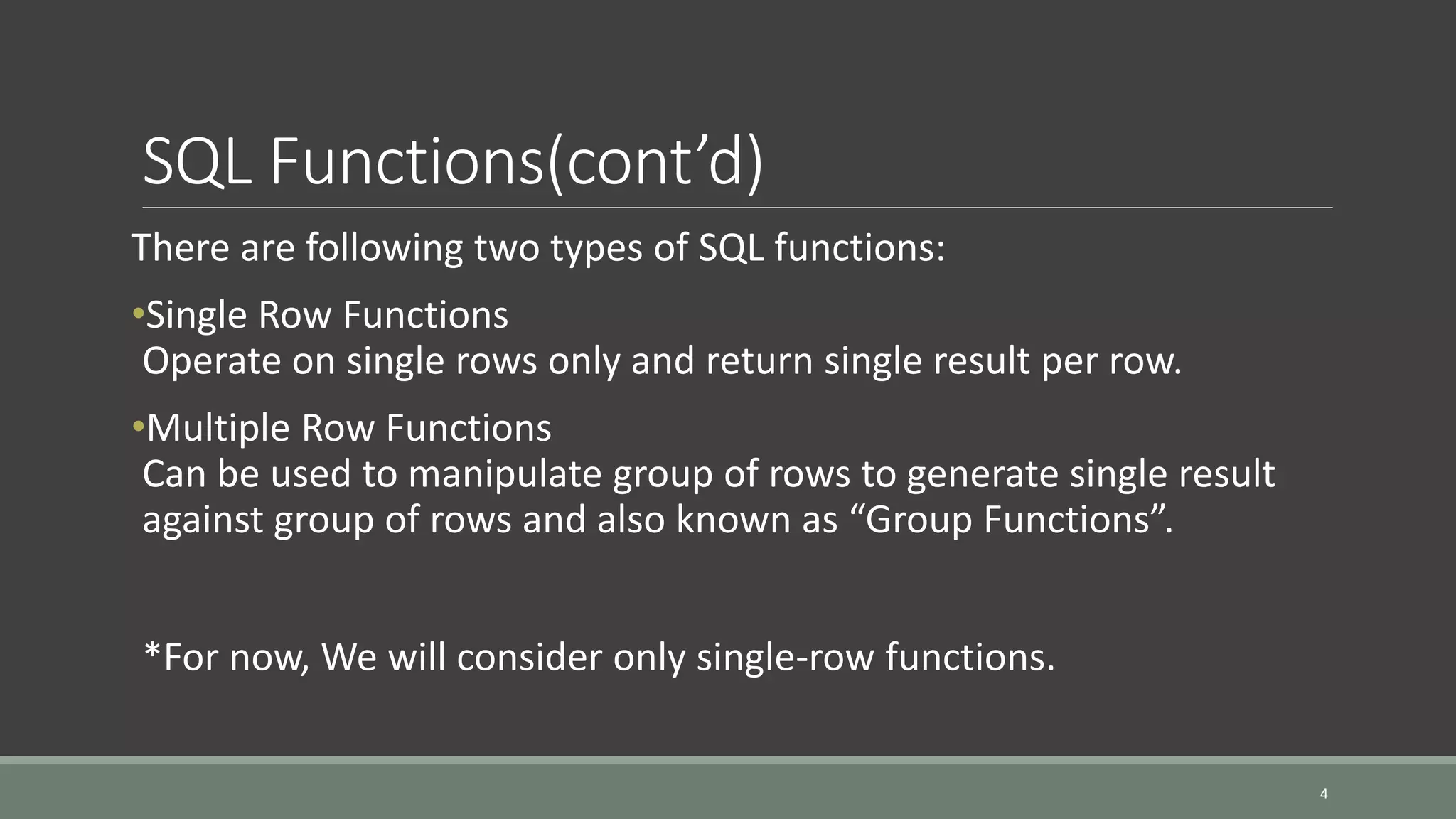 SQL Functions(cont’d)

There are following two types of SQL functions:

•Single Row Functions
Operate on single rows only and return single result per row.

•Multiple Row Functions
Can be used to manipulate group of rows to generate single result against group of rows and also known as “Group Functions”.

*For now, We will consider only single-row functions.

4